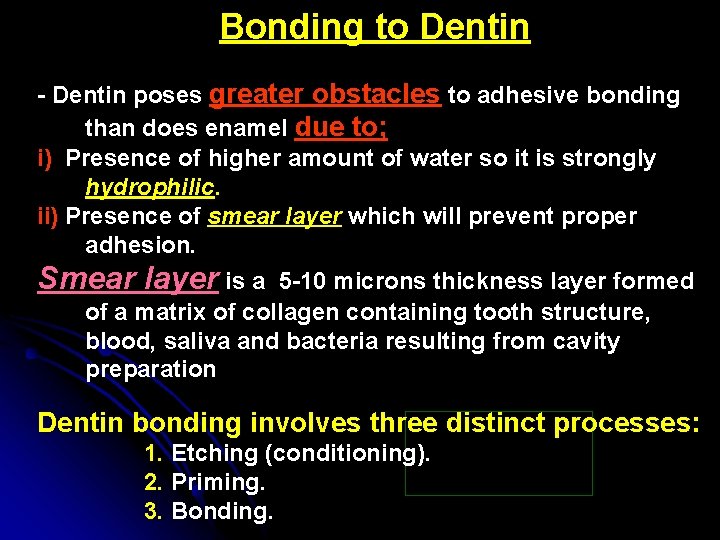 Bonding to Dentin

- Dentin poses greater obstacles to adhesive bonding than does enamel due to;

i) Presence of higher amount of water so it is strongly hydrophilic.

ii) Presence of smear layer which will prevent proper adhesion.

Smear layer is a 5-10 microns thickness layer formed of a matrix of collagen containing tooth structure, blood, saliva and bacteria resulting from cavity preparation

Dentin bonding involves three distinct processes:

1. Etching (conditioning).
2. Priming.
3. Bonding.